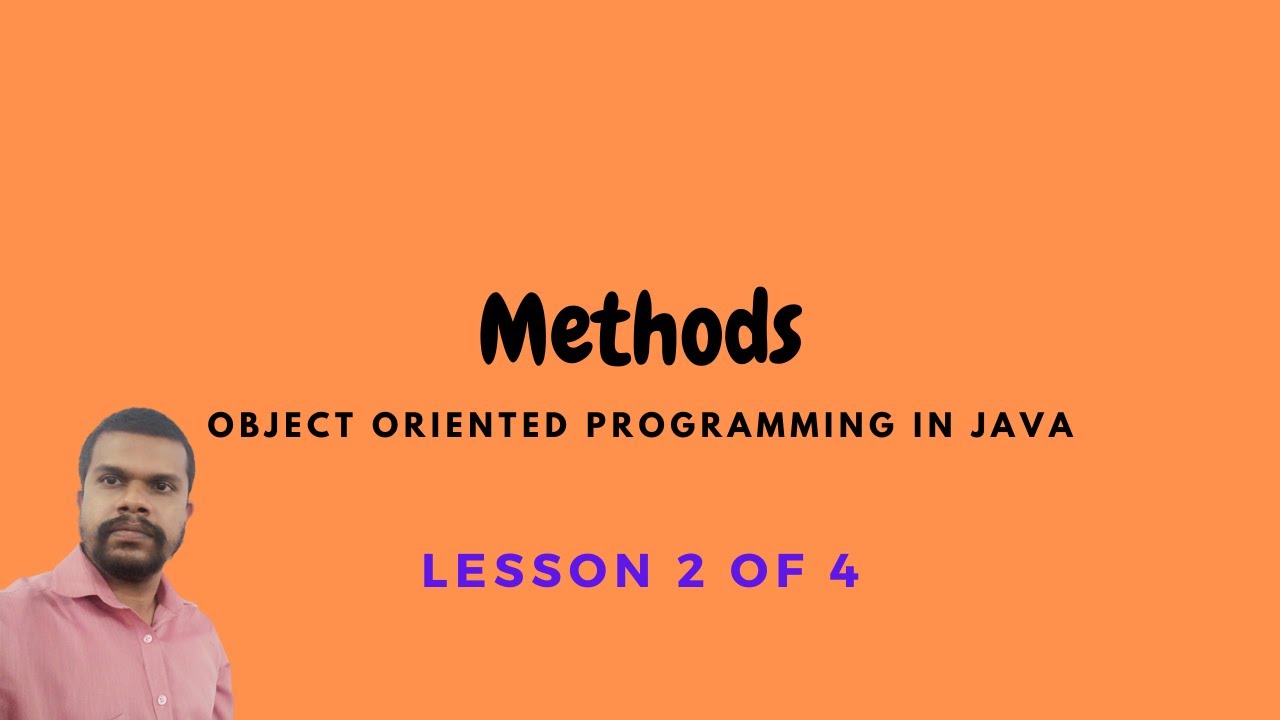 Methods

OBJECT ORIENTED PROGRAMMING IN JAVA

LESSON 2 OF 4